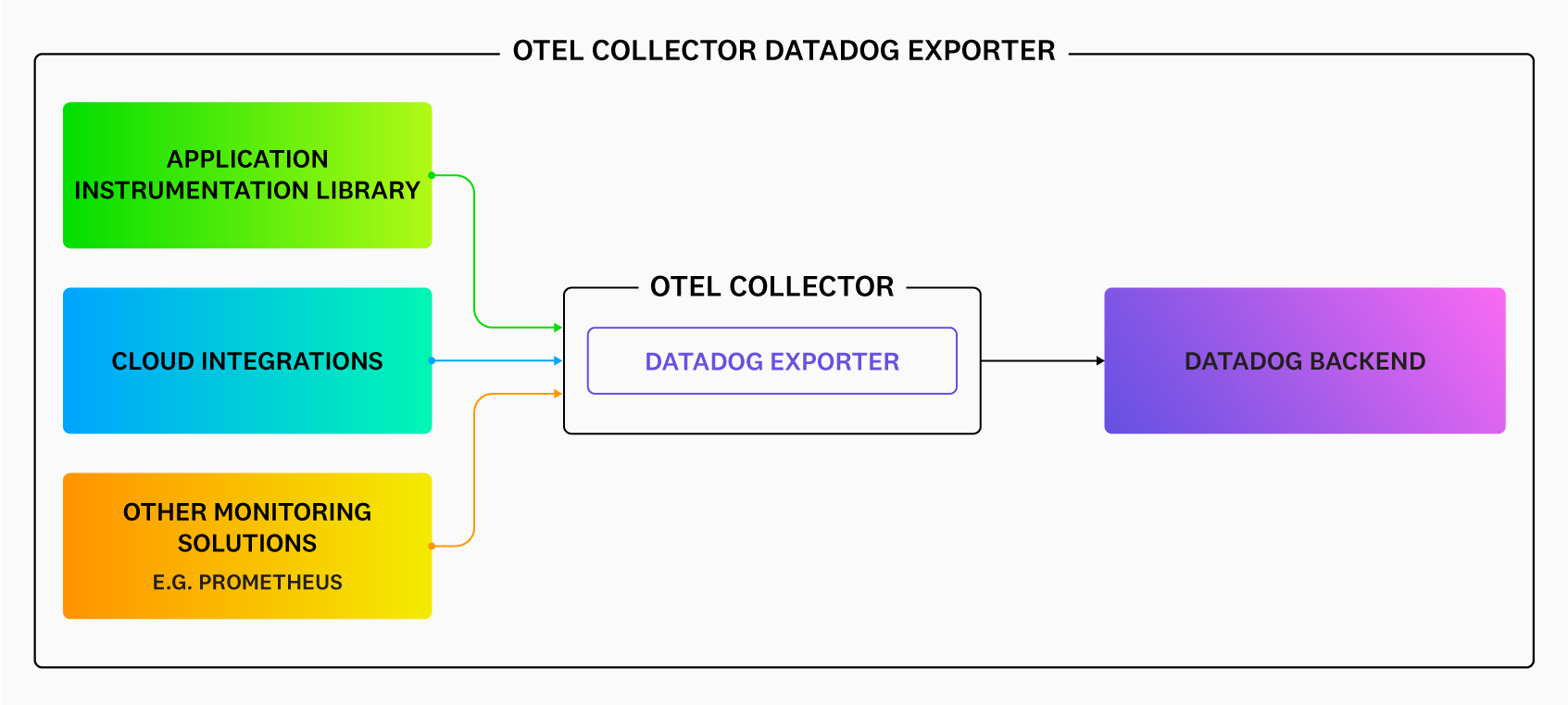 OTEL COLLECTOR DATADOG EXPORTER

APPLICATION INSTRUMENTATION LIBRARY

CLOUD INTEGRATIONS

OTHER MONITORING SOLUTIONS

E.G. PROMETHEUS

OTEL COLLECTOR

DATADOG EXPORTER

DATADOG BACKEND